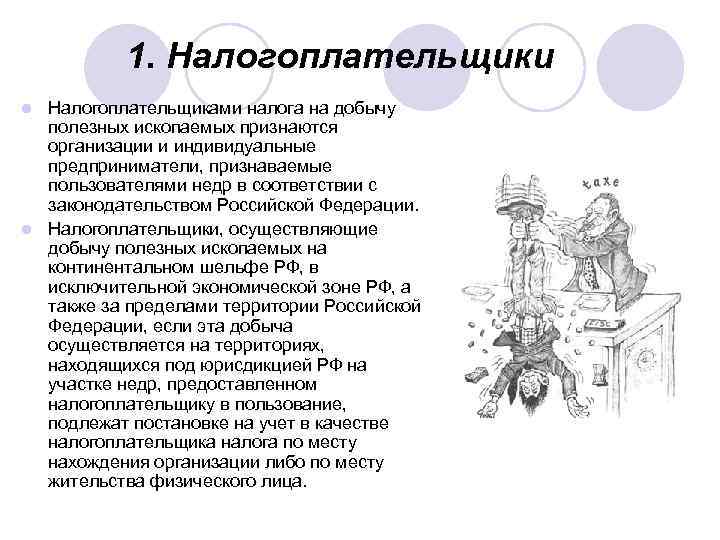 1. Налогоплательщики

Налогоплательщиками налога на добычу полезных ископаемых признаются организации и индивидуальные предприниматели, признаваемые пользователями недр в соответствии с законодательством Российской Федерации.

Налогоплательщики, осуществляющие добычу полезных ископаемых на континентальном шельфе РФ, в исключительной экономической зоне РФ, а также за пределами территории Российской Федерации, если эта добыча осуществляется на территориях, находящихся под юрисдикцией РФ на участке недр, предоставленном налогоплательщику в пользование, подлежат постановке на учет в качестве налогоплательщика налога по месту нахождения организации либо по месту жительства физического лица.

taxe